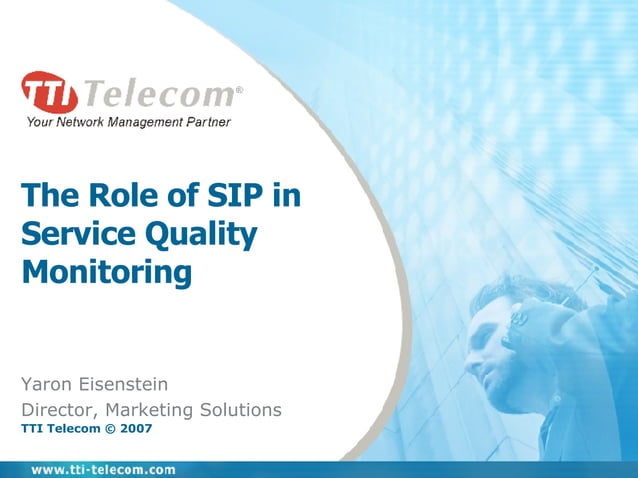 TTI Telecom®
Your Network Management Partner

The Role of SIP in Service Quality Monitoring

Yaron Eisenstein
Director, Marketing Solutions
TTI Telecom © 2007

www.tti-telecom.com